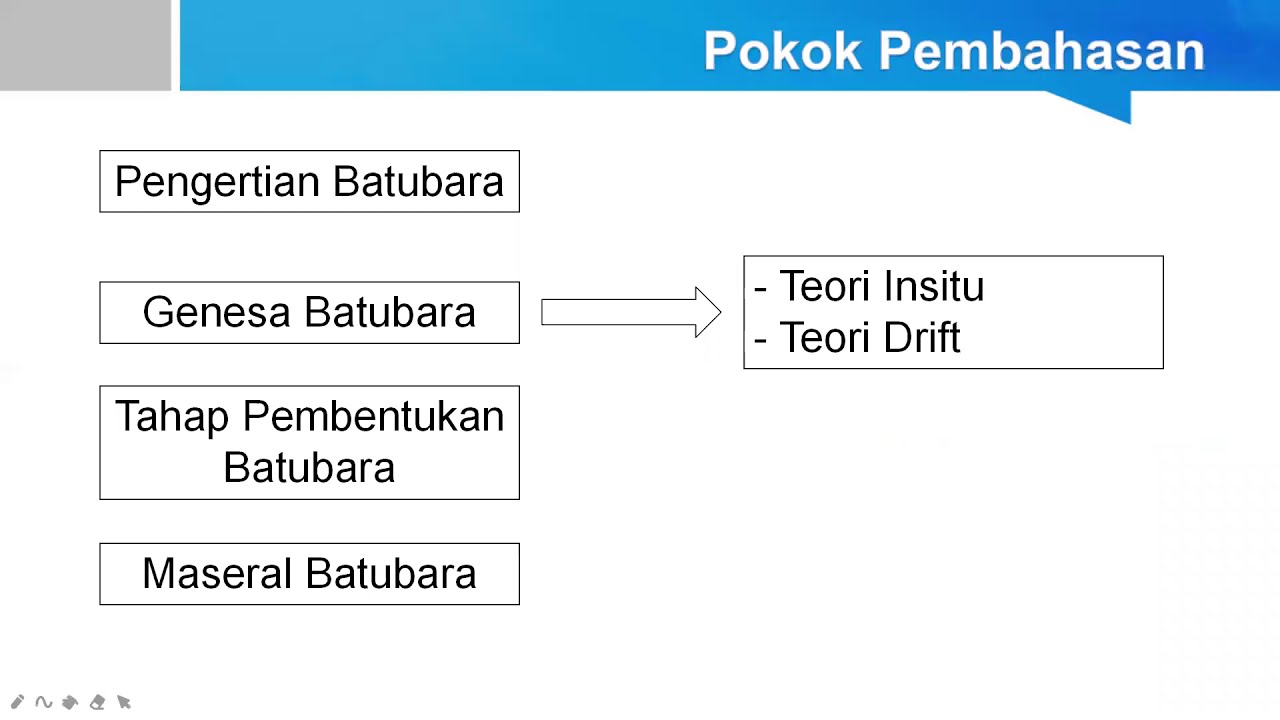 Pokok Pembahasan

Pengertian Batubara

Genesa Batubara

- Teori Insitu
- Teori Drift

Tahap Pembentukan Batubara

Maseral Batubara